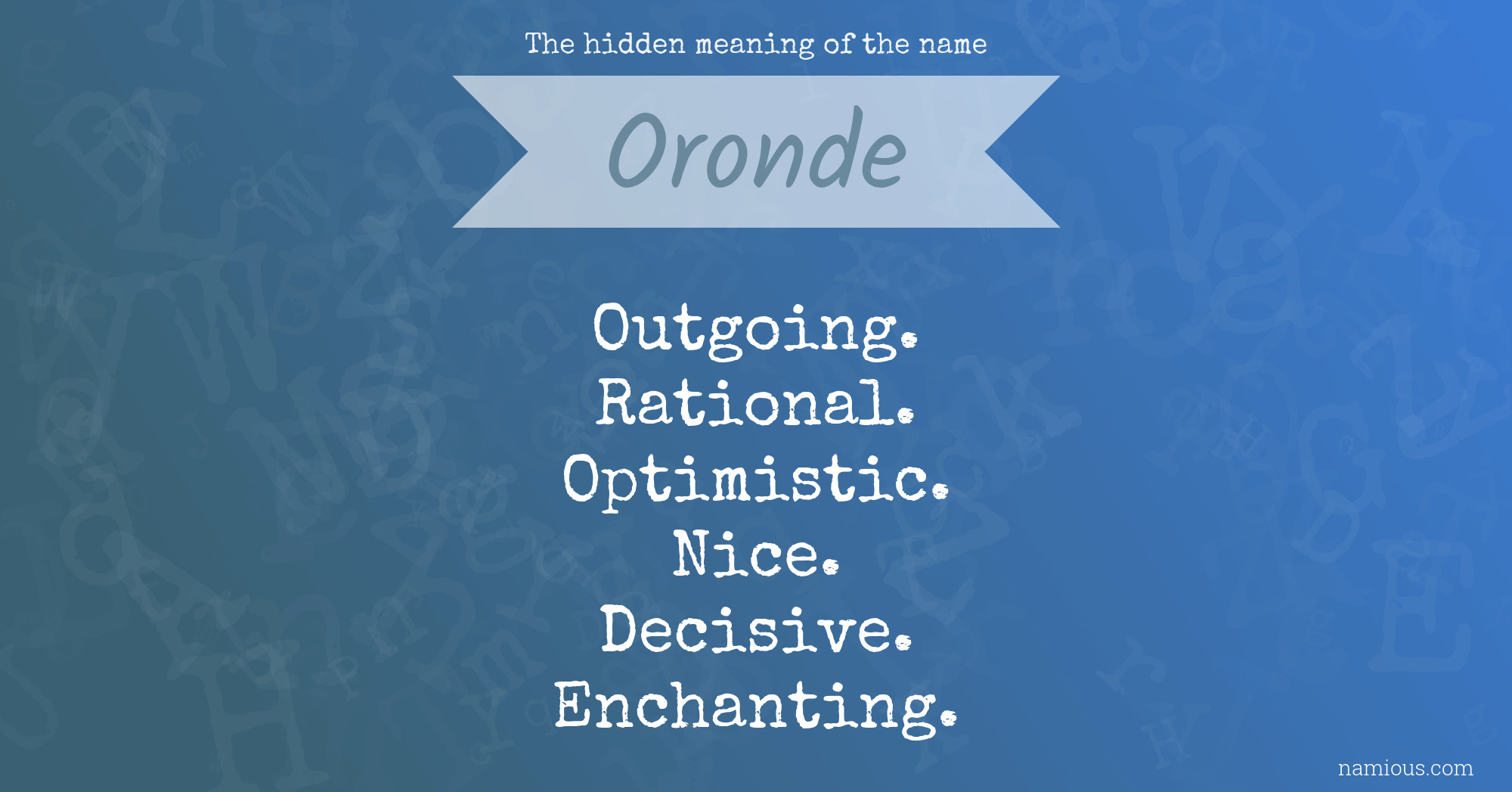 The hidden meaning of the name

Oronde

Outgoing.
Rational.
Optimistic.
Nice.
Decisive.
Enchanting.

namious.com